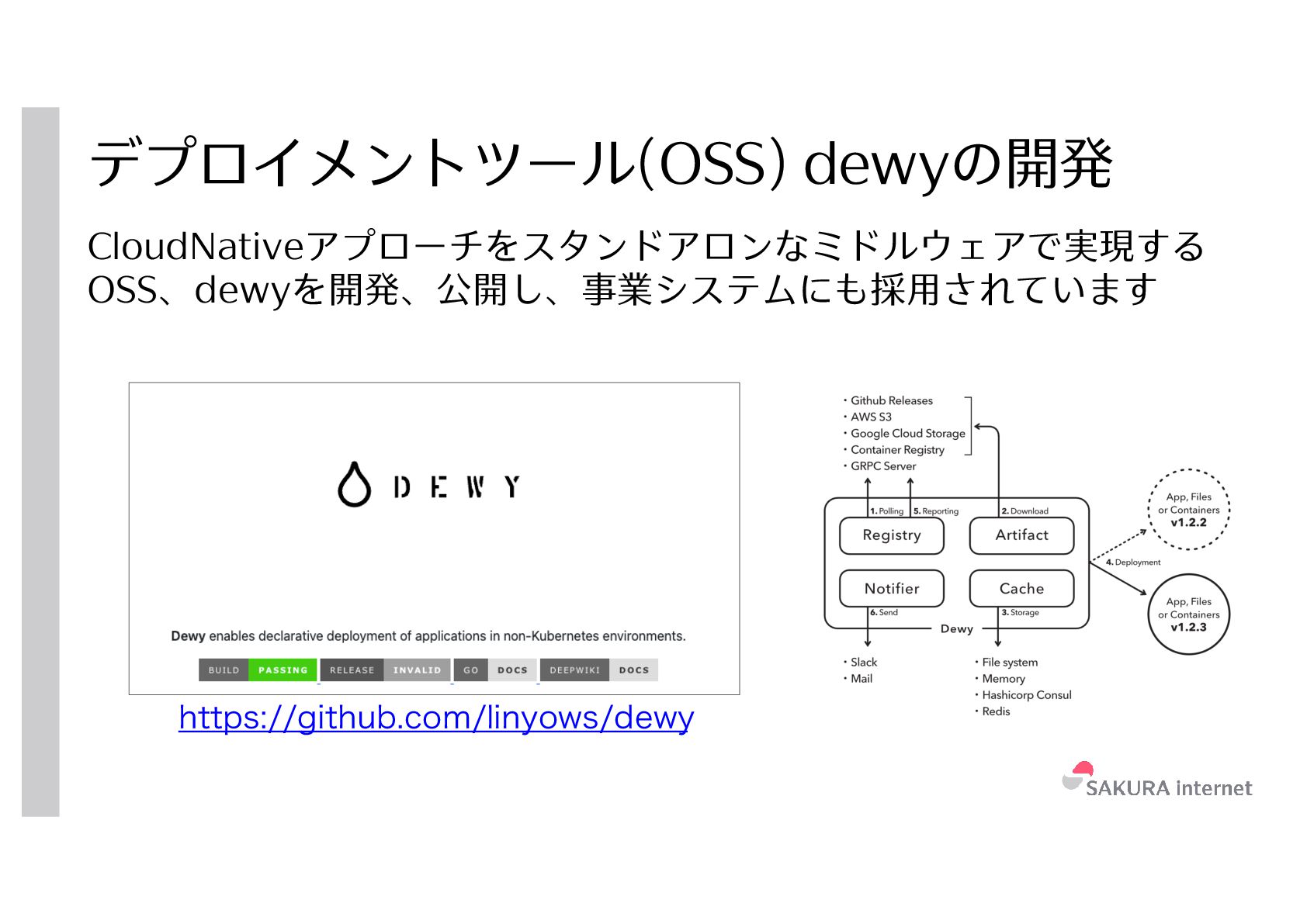 デプロイメントツール(OSS) dewyの開発

CloudNativeアプローチをスタンドアロンなミドルウェアで実現するOSS、dewyを開発、公開し、事業システムにも採用されています

DEWY

Dewy enables declarative deployment of applications in non-Kubernetes environments.

BUILD PASSING RELEASE INVALID GO DOCS DEEPWIKI DOCS

https://github.com/linyows/dewy

・Github Releases
・AWS S3
・Google Cloud Storage
・Container Registry
・GRPC Server

1. Polling
5. Reporting
2. Download

Registry
Artifact
Notifier
Cache

6. Send
3. Storage
Dewy

4. Deployment

App, Files or Containers v1.2.2

App, Files or Containers v1.2.3

・Slack
・Mail

・File system
・Memory
・Hashicorp Consul
・Redis

SAKURA internet